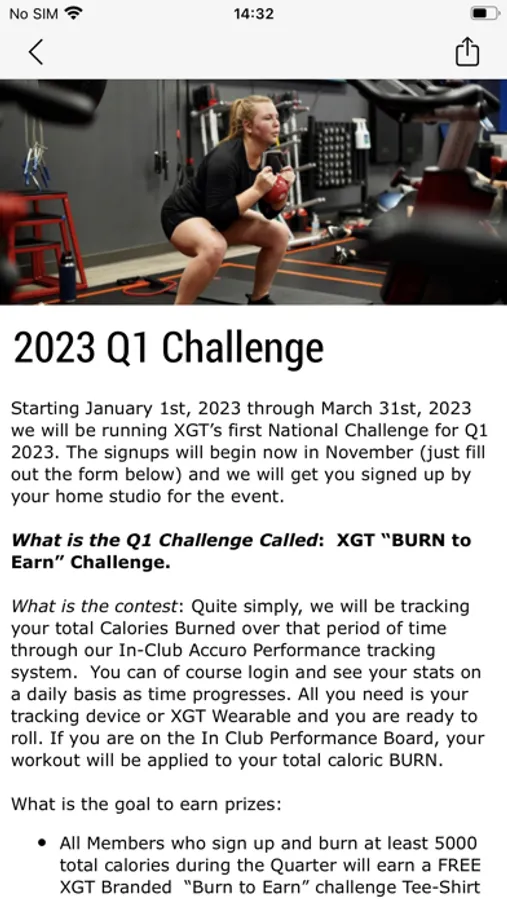 No SIM 14:32

2023 Q1 Challenge

Starting January 1st, 2023 through March 31st, 2023 we will be running XGT's first National Challenge for Q1 2023. The signups will begin now in November (just fill out the form below) and we will get you signed up by your home studio for the event.

What is the Q1 Challenge Called: XGT "BURN to Earn" Challenge.

What is the contest: Quite simply, we will be tracking your total Calories Burned over that period of time through our In-Club Accuro Performance tracking system. You can of course login and see your stats on a daily basis as time progresses. All you need is your tracking device or XGT Wearable and you are ready to roll. If you are on the In Club Performance Board, your workout will be applied to your total caloric BURN.

What is the goal to earn prizes:

• All Members who sign up and burn at least 5000 total calories during the Quarter will earn a FREE XGT Branded "Burn to Earn" challenge Tee-Shirt